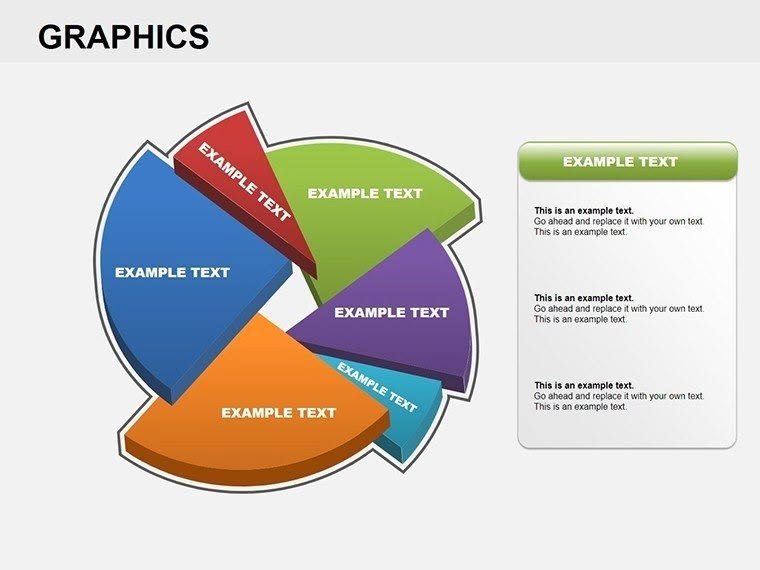 GRAPHICS

EXAMPLE TEXT

EXAMPLE TEXT

EXAMPLE TEXT

EXAMPLE TEXT

EXAMPLE TEXT

EXAMPLE TEXT

EXAMPLE TEXT

This is an example text.
Go ahead and replace it with your own text.
This is an example text.

This is an example text.
Go ahead and replace it with your own text.
This is an example text.

This is an example text.
Go ahead and replace it with your own text.
This is an example text.